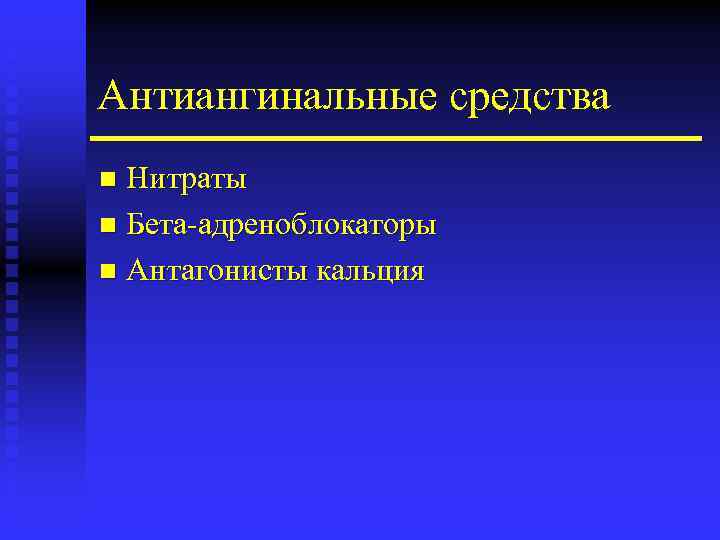 Антиангинальные средства

- Нитраты
- Бета-адреноблокаторы
- Антагонисты кальция